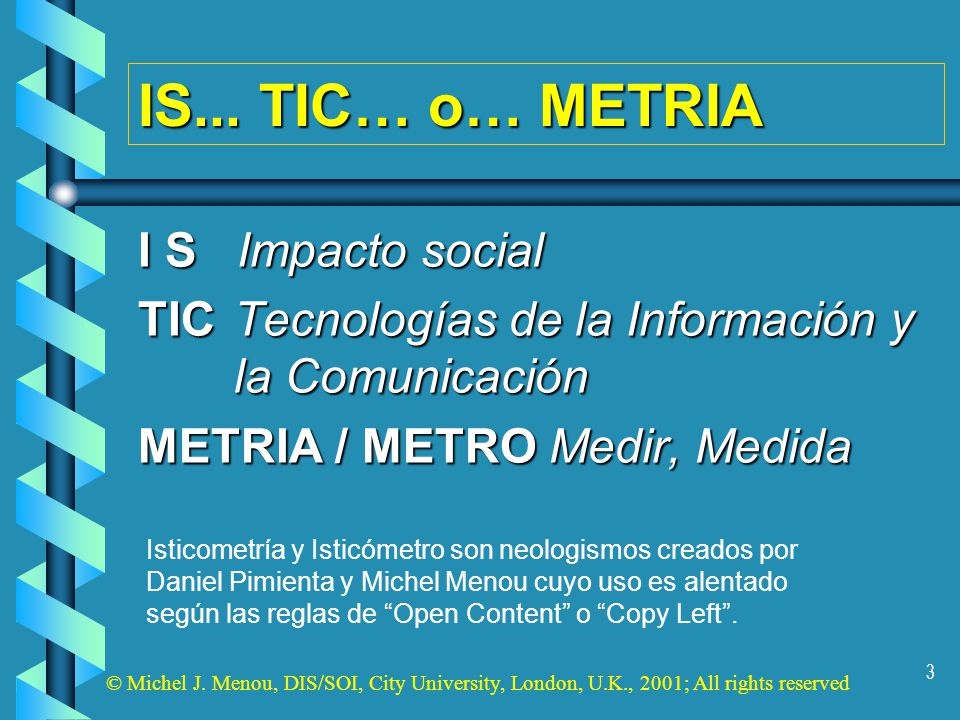 IS... TIC… o… METRIA

I S Impacto social

TIC Tecnologías de la Información y la Comunicación

METRIA / METRO Medir, Medida

Isticometría y Isticómetro son neologismos creados por Daniel Pimienta y Michel Menou cuyo uso es alentado según las reglas de “Open Content” o “Copy Left”.

© Michel J. Menou, DIS/SOI, City University, London, U.K., 2001; All rights reserved

3